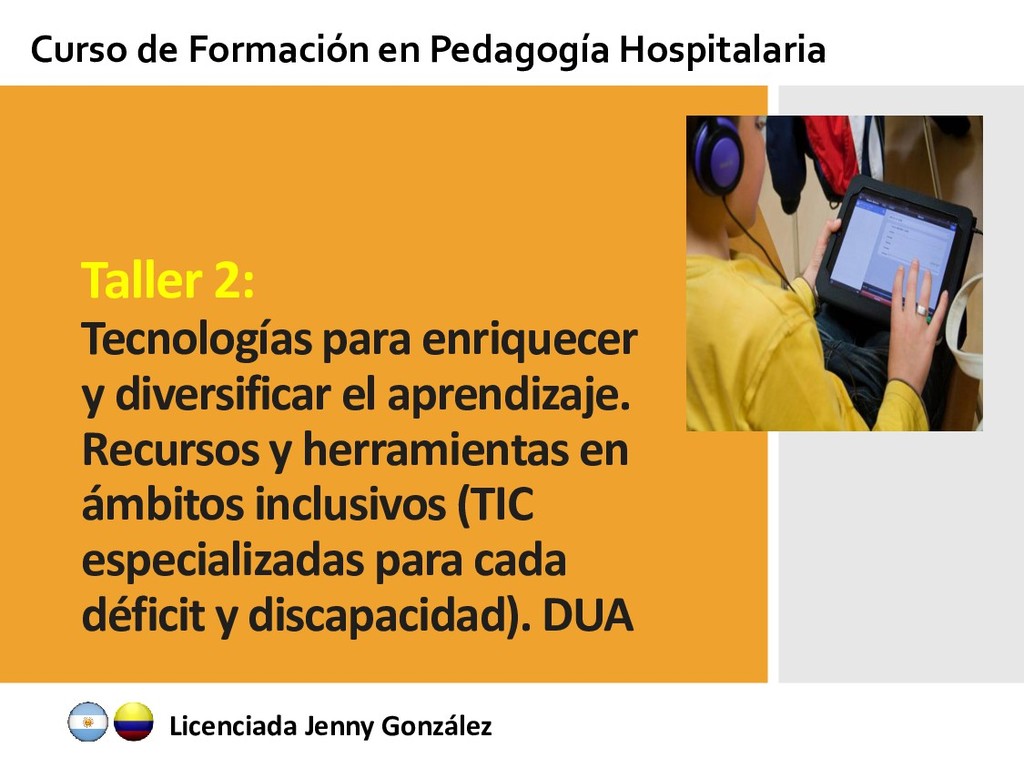 Curso de Formación en Pedagogía Hospitalaria

Taller 2:
Tecnologías para enriquecer y diversificar el aprendizaje. Recursos y herramientas en ámbitos inclusivos (TIC especializadas para cada déficit y discapacidad). DUA

Licenciada Jenny González